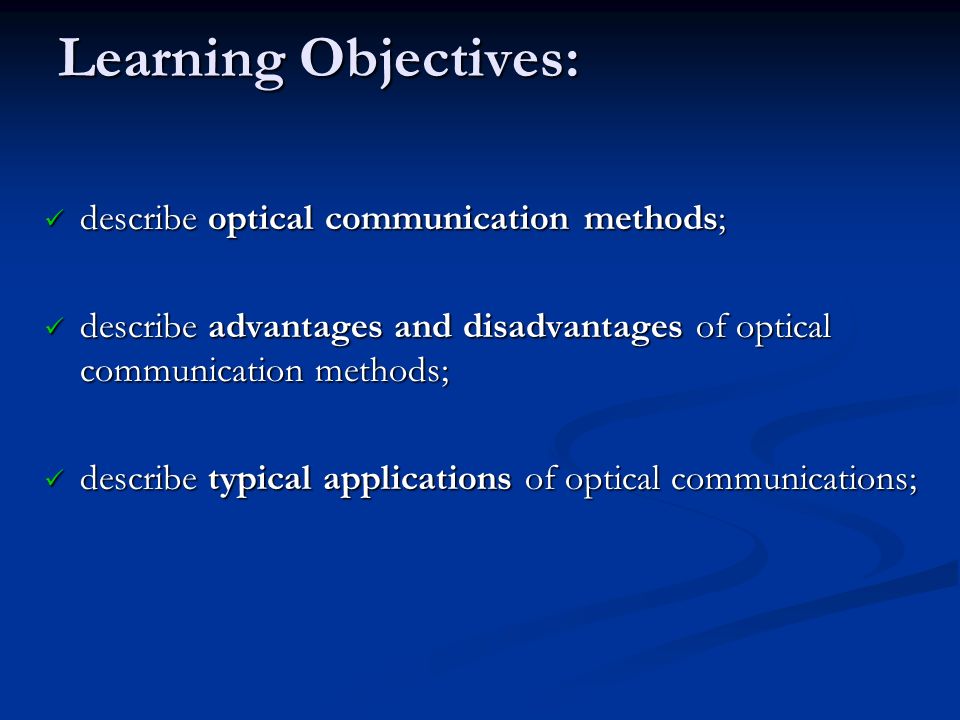 Learning Objectives:

✓ describe optical communication methods;

✓ describe advantages and disadvantages of optical communication methods;

✓ describe typical applications of optical communications;